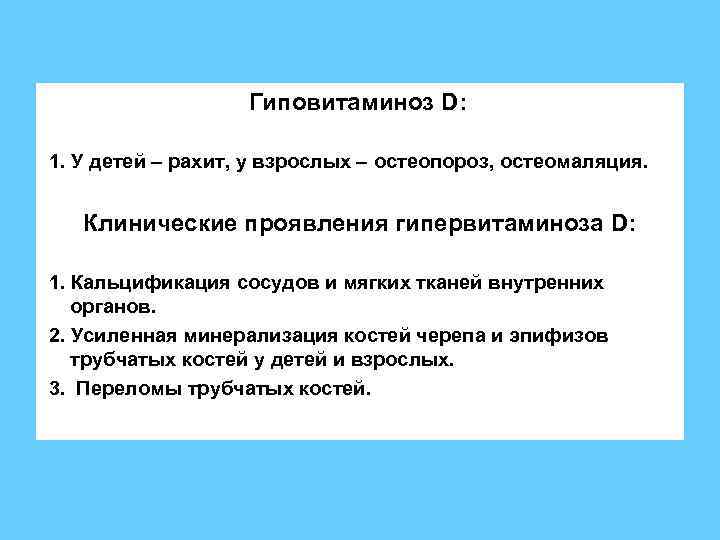 Гиповитаминоз D:

1. У детей – рахит, у взрослых – остеопороз, остеомаляция.

Клинические проявления гипервитаминоза D:

1. Кальцификация сосудов и мягких тканей внутренних органов.
2. Усиленная минерализация костей черепа и эпифизов трубчатых костей у детей и взрослых.
3. Переломы трубчатых костей.